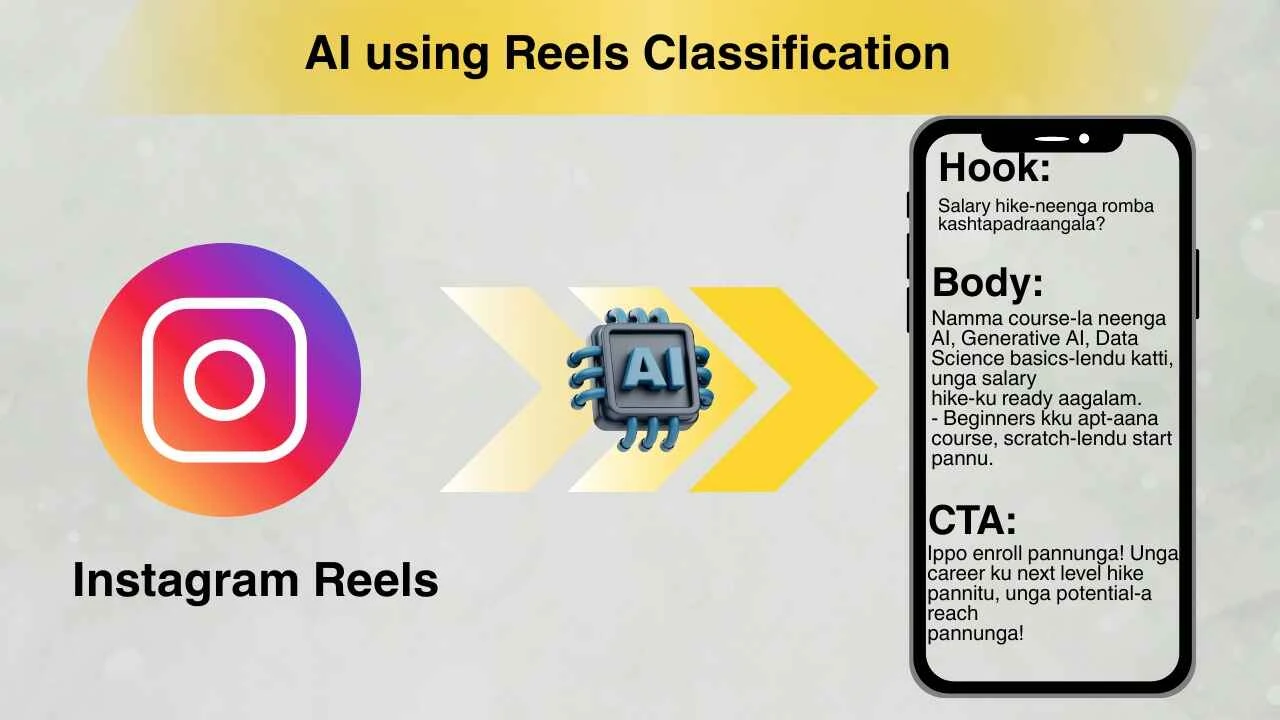 AI using Reels Classification

Instagram Reels

AI

Hook:
Salary hike-neenga romba kashtapadraangala?

Body:
Namma course-la neenga AI, Generative AI, Data Science basics-lendu katti, unga salary hike-ku ready aagalam.
- Beginners kku apt-aana course, scratch-lendu start pannu.

CTA:
Ippo enroll pannunga! Unga career ku next level hike pannitu, unga potential-a reach pannunga!